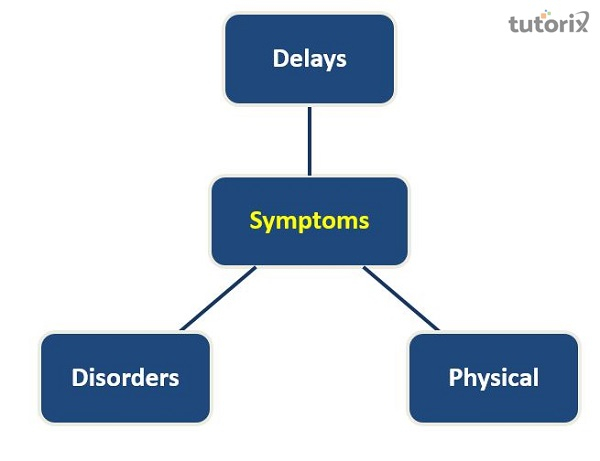 tutorix

Delays

Symptoms

Disorders

Physical